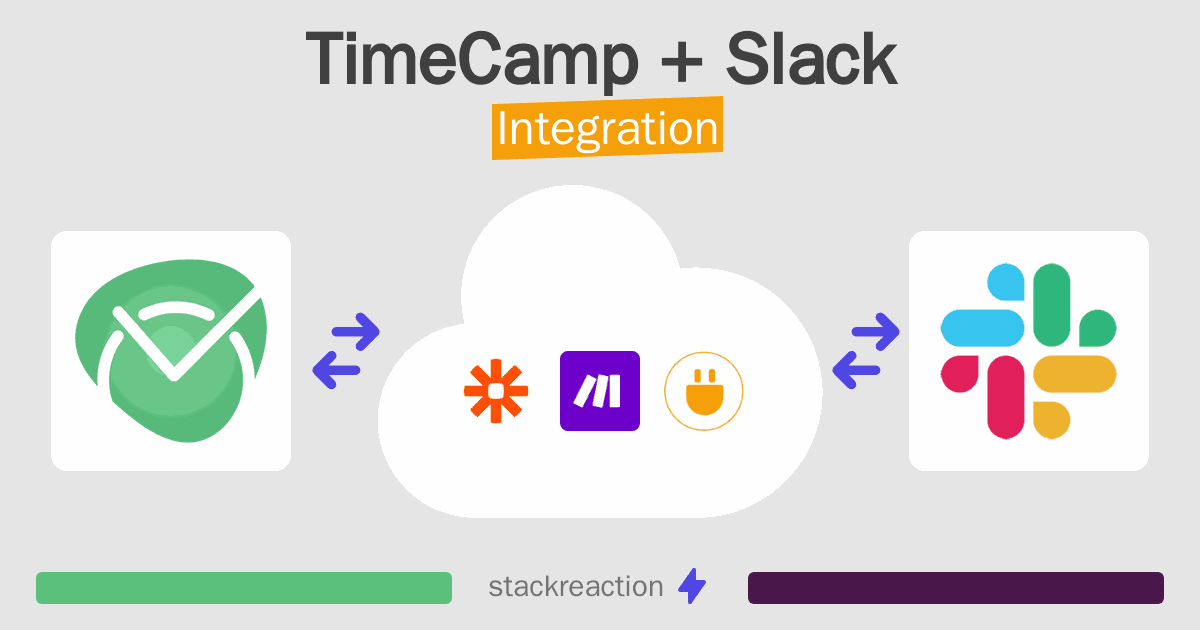 TimeCamp + Slack
Integration

stackreaction